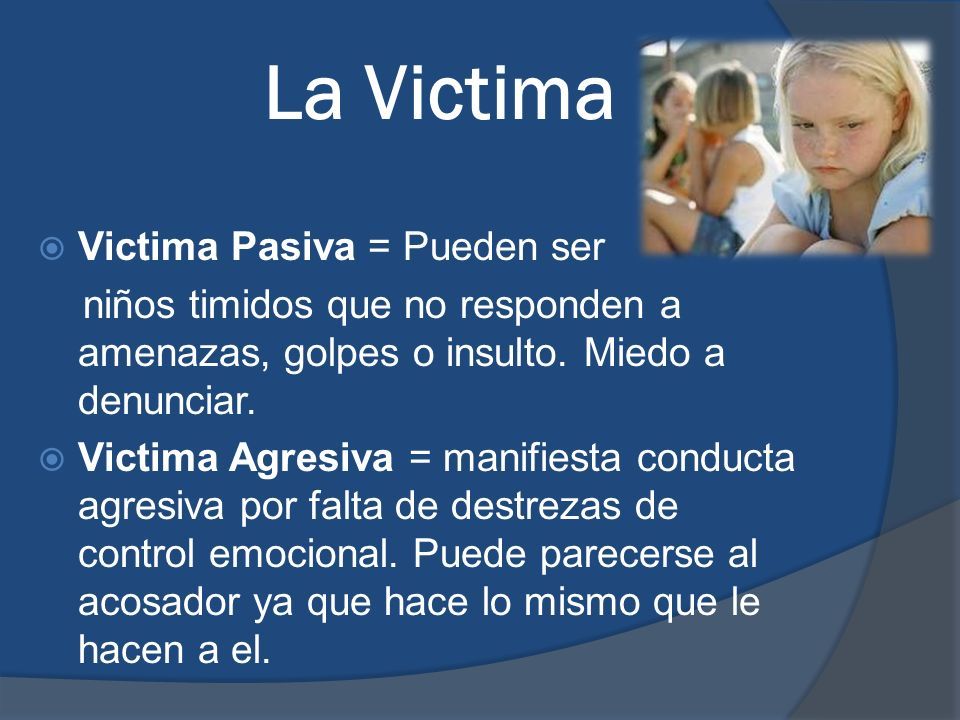 La Victima

Victima Pasiva = Pueden ser niños timidos que no responden a amenazas, golpes o insulto. Miedo a denunciar.

Victima Agresiva = manifiesta conducta agresiva por falta de destrezas de control emocional. Puede parecerse al acosador ya que hace lo mismo que le hacen a el.